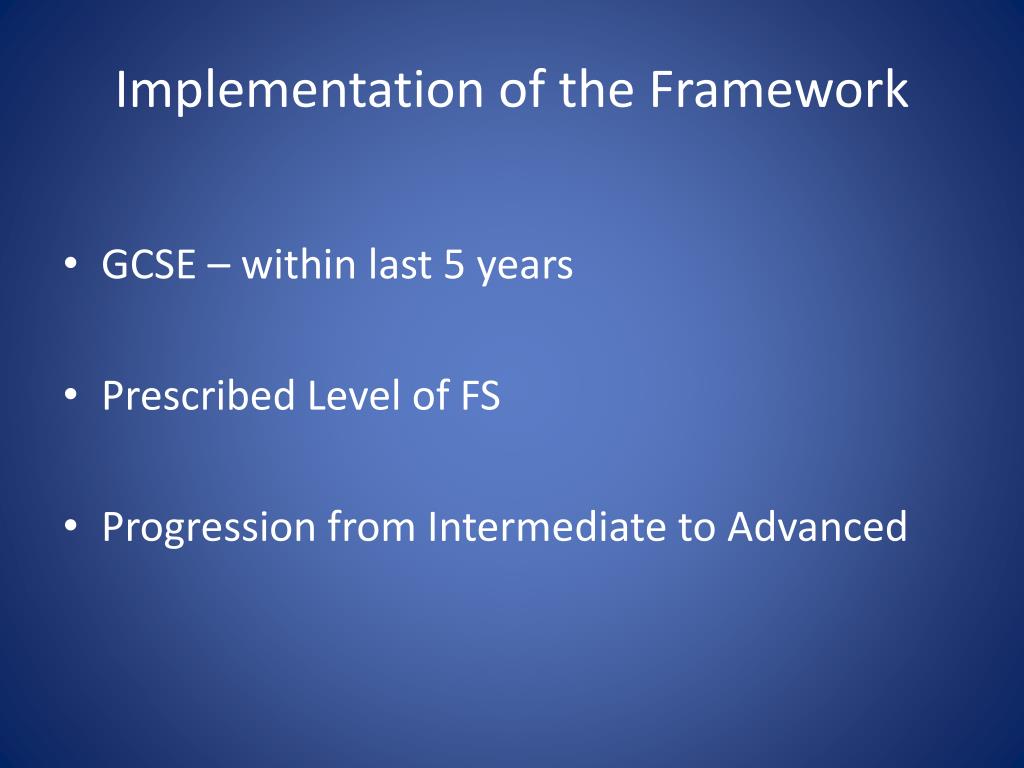 Implementation of the Framework

• GCSE – within last 5 years

• Prescribed Level of FS

• Progression from Intermediate to Advanced